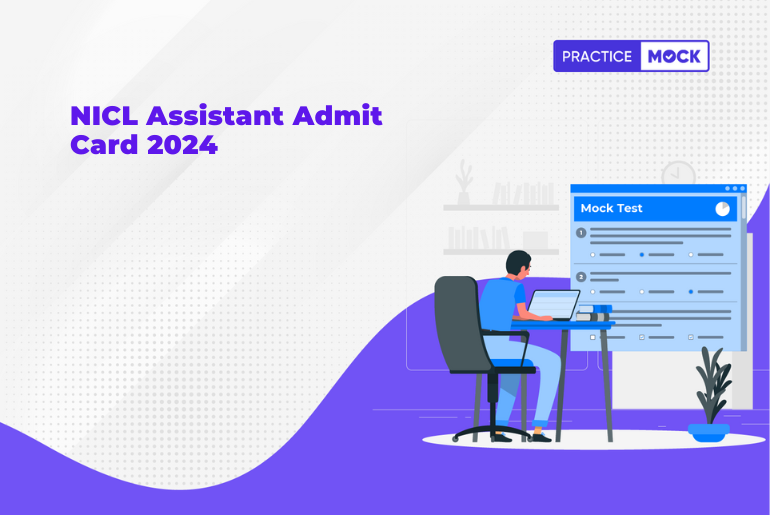 PRACTICE MOCK

NICL Assistant Admit Card 2024

Mock Test

1

2